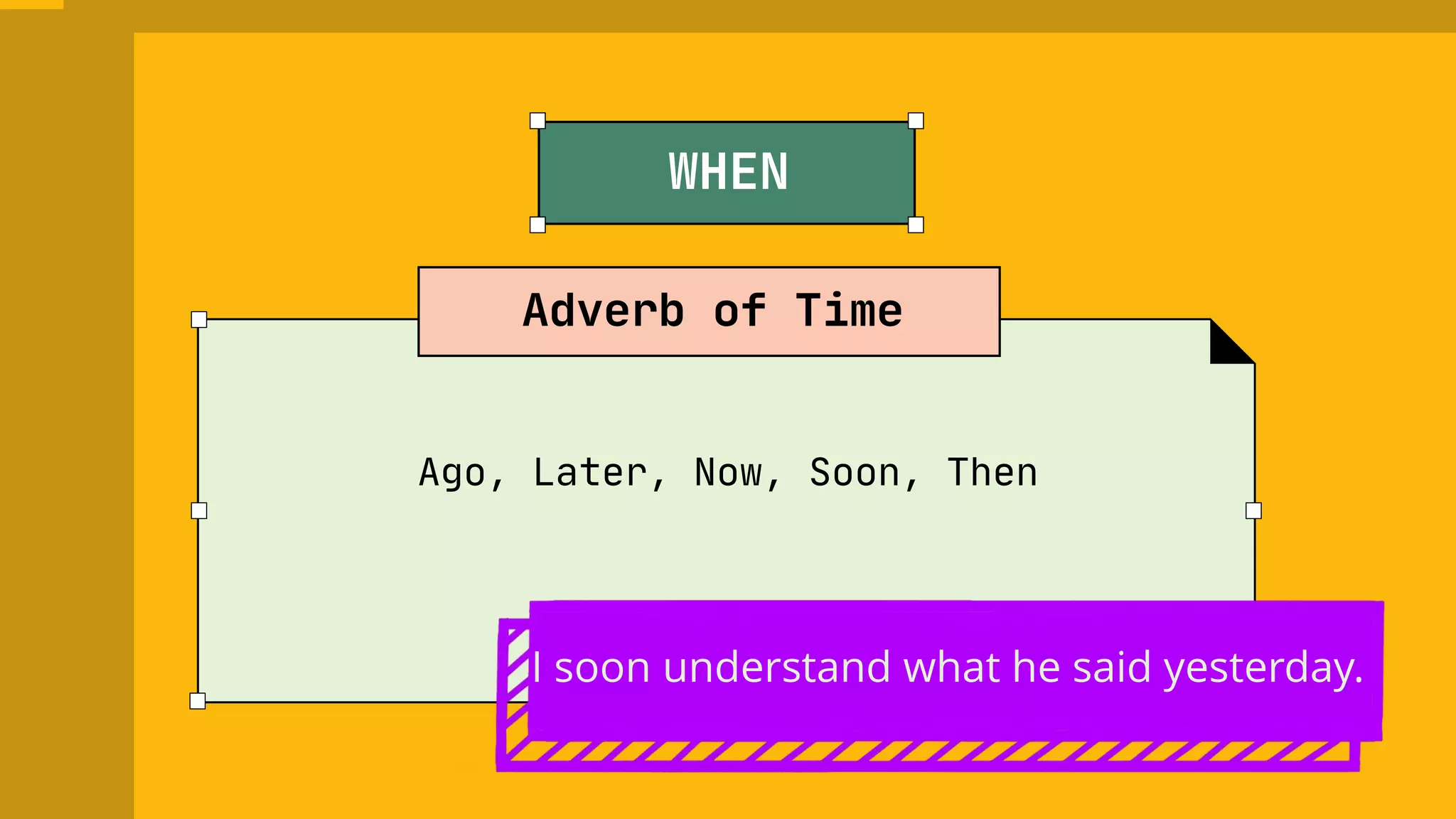 WHEN

Adverb of Time

Ago, Later, Now, Soon, Then

I soon understand what he said yesterday.